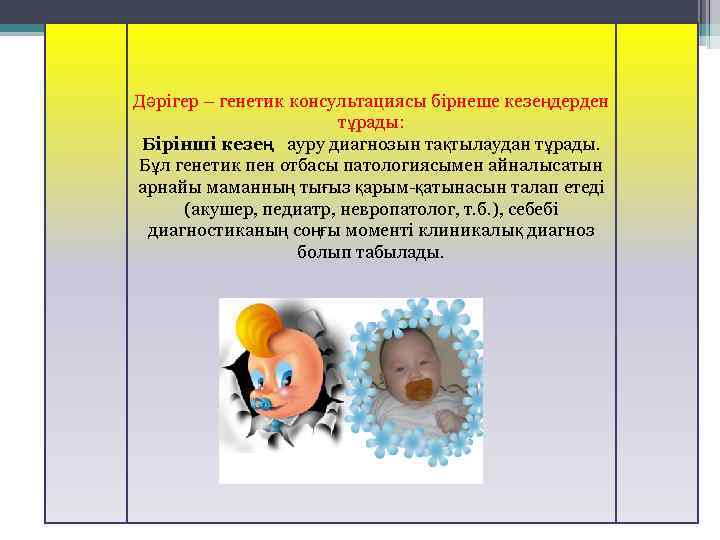 Дәрігер – генетик консультациясы бірнеше кезеңдерден тұрады:

Бірінші кезең ауру диагнозын тақтылаудан тұрады. Бұл генетик пен отбасы патологиясымен айналысатын арнайы маманның тығыз қарым-қатынасын талап етеді (акушер, педиатр, невропатолог, т.б.), себебі диагностиканың соңғы моменті клиникалық диагноз болып табылады.